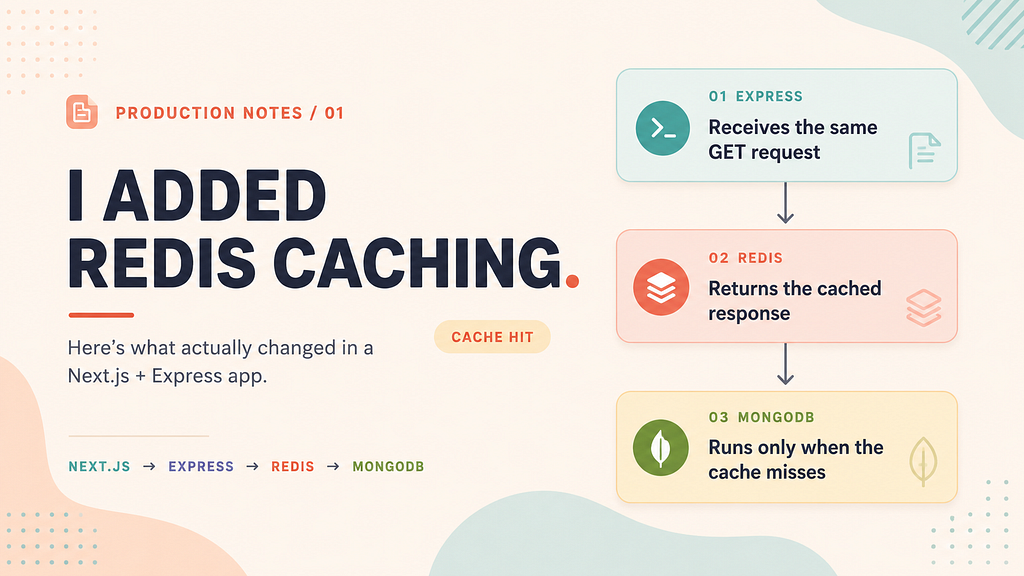 PRODUCTION NOTES / 01

I ADDED REDIS CACHING.

Here's what actually changed in a Next.js + Express app.

CACHE HIT

NEXT.JS → EXPRESS → REDIS → MONGODB

01 EXPRESS
Receives the same GET request

02 REDIS
Returns the cached response

03 MONGODB
Runs only when the cache misses